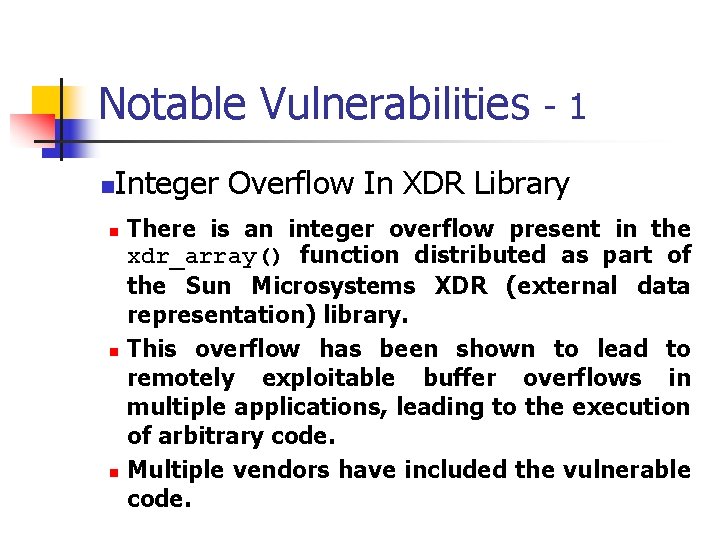 Notable Vulnerabilities - 1

Integer Overflow In XDR Library

There is an integer overflow present in the xdr_array() function distributed as part of the Sun Microsystems XDR (external data representation) library.

This overflow has been shown to lead to remotely exploitable buffer overflows in multiple applications, leading to the execution of arbitrary code.

Multiple vendors have included the vulnerable code.